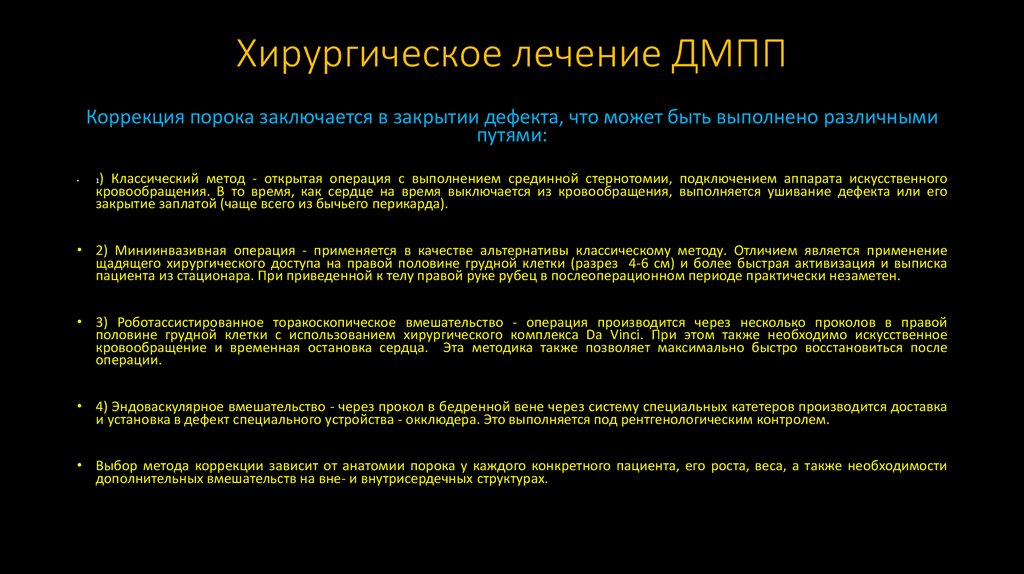 Хирургическое лечение ДМПП

Коррекция порока заключается в закрытии дефекта, что может быть выполнено различными путями:

• 1) Классический метод - открытая операция с выполнением срединной стернотомии, подключением аппарата искусственного кровообращения. В то время, как сердце на время выключается из кровообращения, выполняется ушивание дефекта или его закрытие заплатой (чаще всего из бычьего перикарда).

• 2) Миниинвазивная операция - применяется в качестве альтернативы классическому методу. Отличием является применение щадящего хирургического доступа на правой половине грудной клетки (разрез 4-6 см) и более быстрая активизация и выписка пациента из стационара. При приведенной к телу правой руке рубец в послеоперационном периоде практически незаметен.

• 3) Роботассистированное торакоскопическое вмешательство - операция производится через несколько проколов в правой половине грудной клетки с использованием хирургического комплекса Da Vinci. При этом также необходимо искусственное кровообращение и временная остановка сердца. Эта методика также позволяет максимально быстро восстановиться после операции.

• 4) Эндоваскулярное вмешательство - через прокол в бедренной вене через систему специальных катетеров производится доставка и установка в дефект специального устройства - окклюдера. Это выполняется под рентгенологическим контролем.

• Выбор метода коррекции зависит от анатомии порока у каждого конкретного пациента, его роста, веса, а также необходимости дополнительных вмешательств на вне- и внутрисердечных структурах.